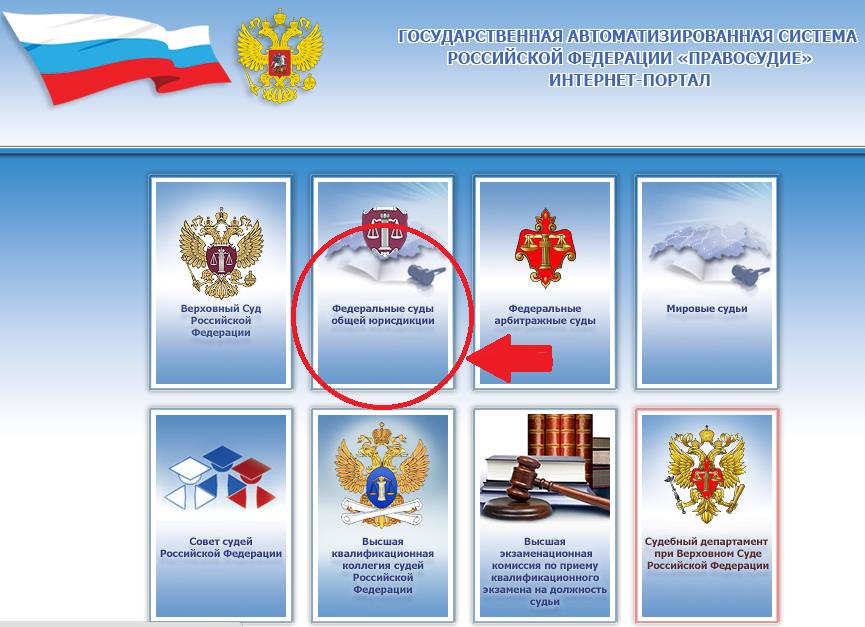 ГОСУДАРСТВЕННАЯ АВТОМАТИЗИРОВАННАЯ СИСТЕМА РОССИЙСКОЙ ФЕДЕРАЦИИ «ПРАВОСУДИЕ»
ИНТЕРНЕТ-ПОРТАЛ

Верховный Суд Российской Федерации

Федеральные суды общей юрисдикции

Федеральные арбитражные суды

Мировые судьи

Совет судей Российской Федерации

Высшая квалификационная коллегия судей Российской Федерации

Высшая экзаменационная комиссия по приему квалификационного экзамена на должность судьи

Судебный департамент при Верховном Суде Российской Федерации